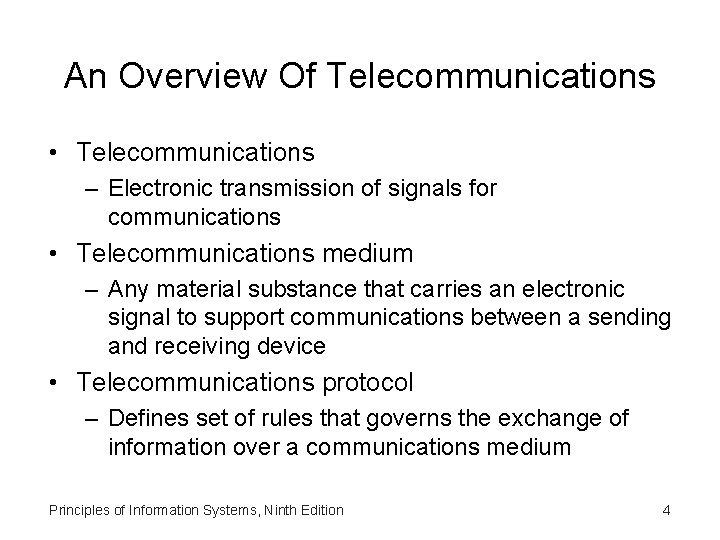 An Overview Of Telecommunications

• Telecommunications
– Electronic transmission of signals for communications
• Telecommunications medium
– Any material substance that carries an electronic signal to support communications between a sending and receiving device
• Telecommunications protocol
– Defines set of rules that governs the exchange of information over a communications medium

Principles of Information Systems, Ninth Edition

4